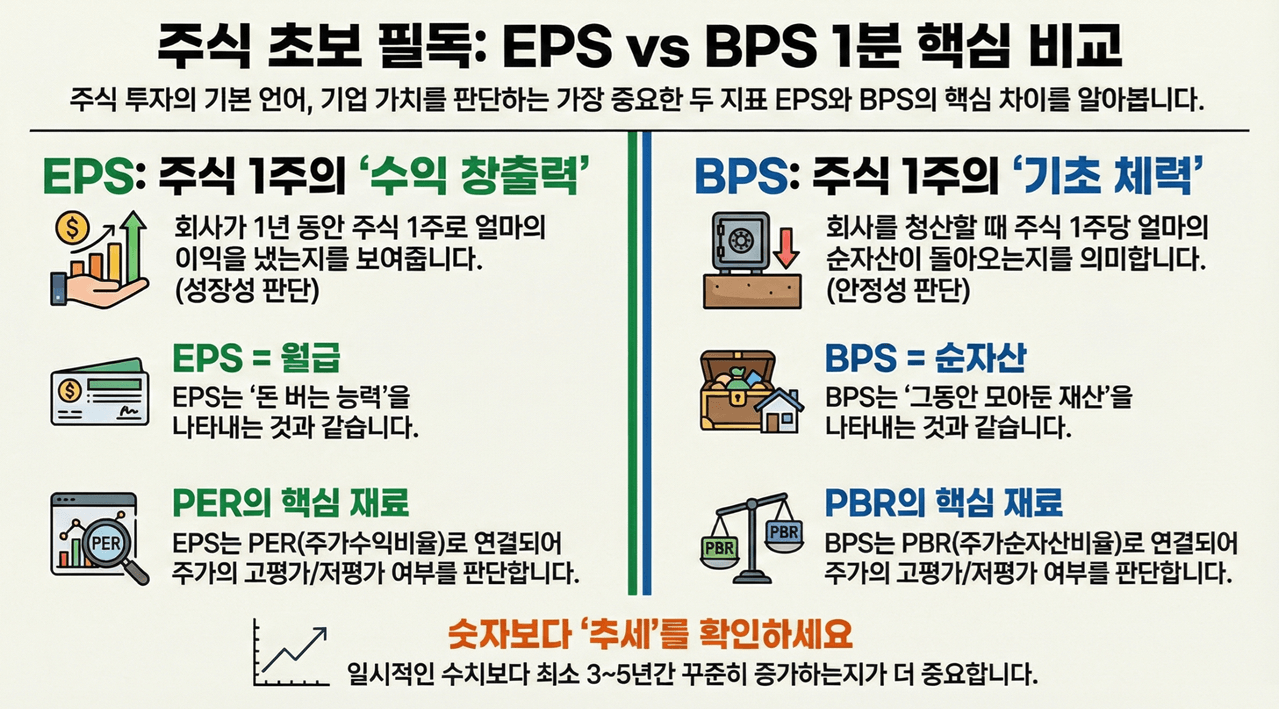 주식 초보 필독: EPS vs BPS 1분 핵심 비교

주식 투자의 기본 언어, 기업 가치를 판단하는 가장 중요한 두 지표 EPS와 BPS의 핵심 차이를 알아봅니다.

EPS: 주식 1주의 '수익 창출력'

회사가 1년 동안 주식 1주로 얼마의 이익을 냈는지를 보여줍니다. (성장성 판단)

EPS = 월급

EPS는 '돈 버는 능력'을 나타내는 것과 같습니다.

PER의 핵심 재료

PER

EPS는 PER(주가수익비율)로 연결되어 주가의 고평가/저평가 여부를 판단합니다.

BPS: 주식 1주의 '기초 체력'

회사를 청산할 때 주식 1주당 얼마의 순자산이 돌아오는지를 의미합니다. (안정성 판단)

BPS = 순자산

BPS는 '그동안 모아둔 재산'을 나타내는 것과 같습니다.

PBR의 핵심 재료

PBR PBR

BPS는 PBR(주가순자산비율)로 연결되어 주가의 고평가/저평가 여부를 판단합니다.

숫자보다 '추세'를 확인하세요

일시적인 수치보다 최소 3~5년간 꾸준히 증가하는지가 더 중요합니다.